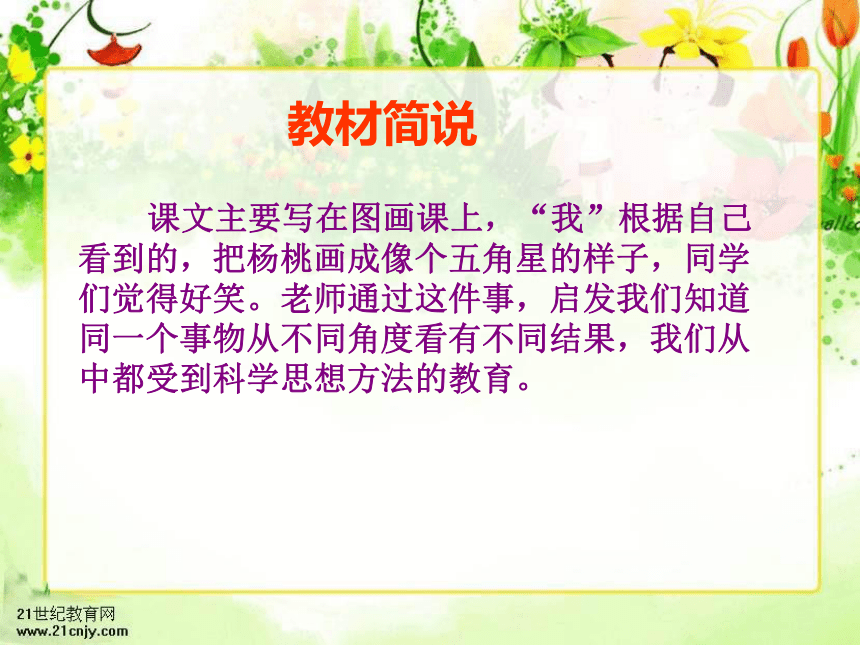 教材简说

课文主要写在图画课上，“我”根据自己看到的，把杨桃画成像个五角星的样子，同学们觉得好笑。老师通过这件事，启发我们知道同一个事物从不同角度看有不同结果，我们从中都受到科学思想方法的教育。

21世纪教育网
www.21cnjy.com